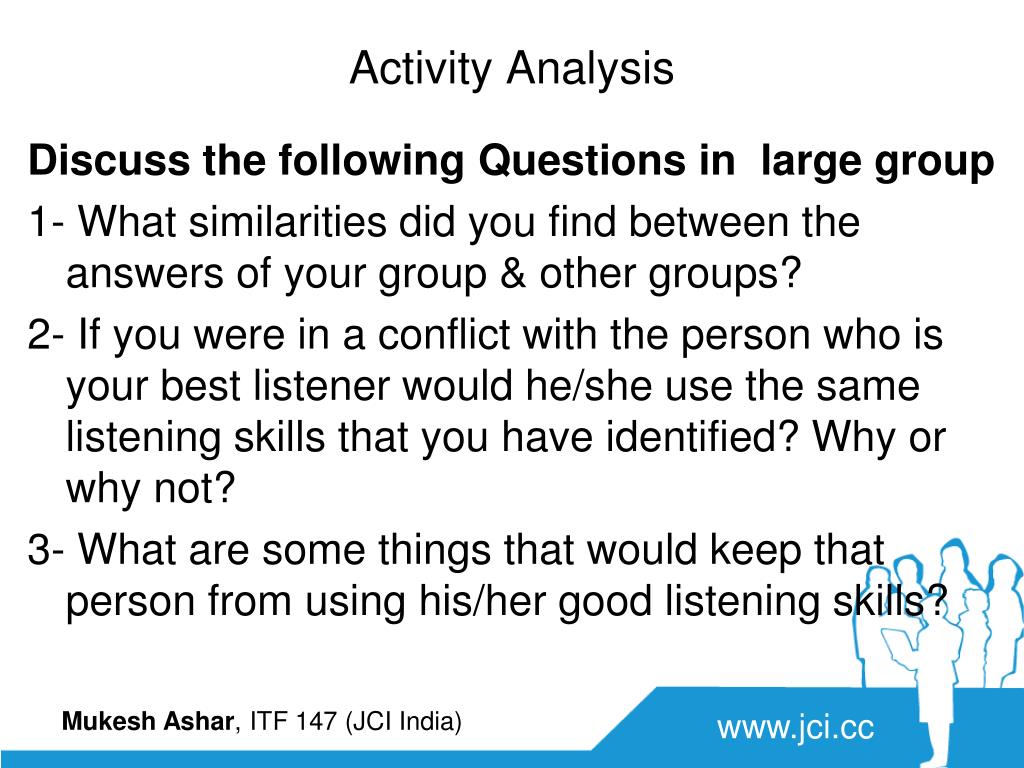 Activity Analysis

Discuss the following Questions in large group

1- What similarities did you find between the answers of your group & other groups?

2- If you were in a conflict with the person who is your best listener would he/she use the same listening skills that you have identified? Why or why not?

3- What are some things that would keep that person from using his/her good listening skills?

Mukesh Ashar, ITF 147 (JCI India)

www.jci.cc